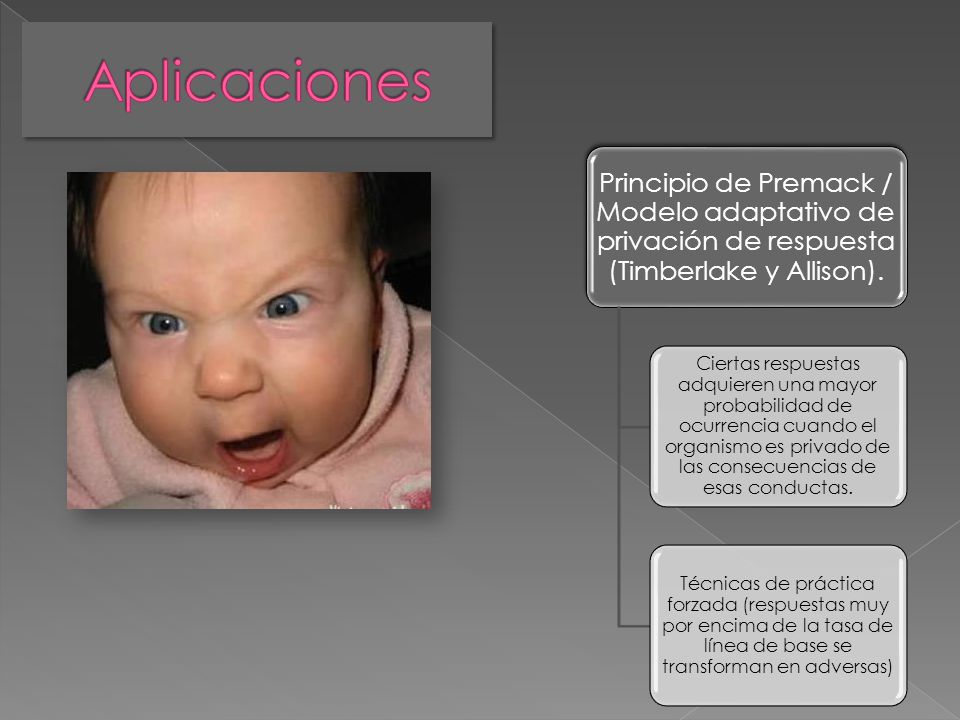 Aplicaciones

Principio de Premack / Modelo adaptativo de privación de respuesta (Timberlake y Allison).

Ciertas respuestas adquieren una mayor probabilidad de ocurrencia cuando el organismo es privado de las consecuencias de esas conductas.

Técnicas de práctica forzada (respuestas muy por encima de la tasa de línea de base se transforman en adversas)